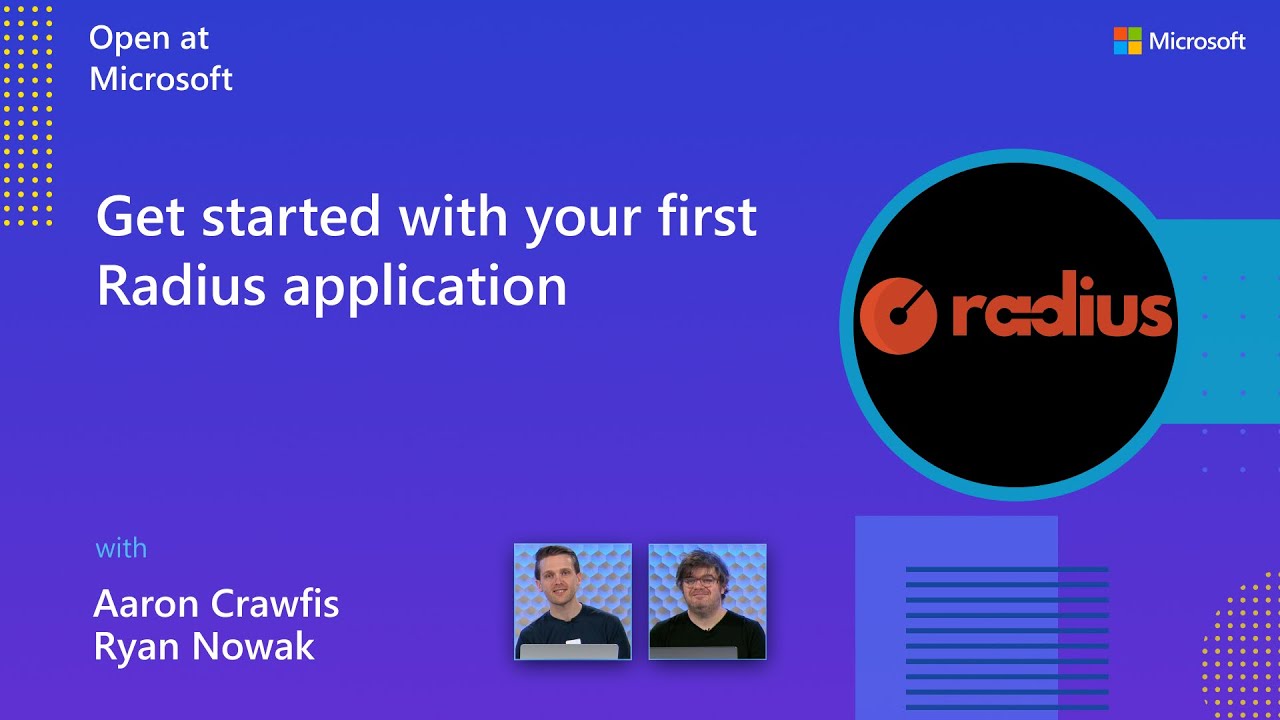 Open at Microsoft

Microsoft

Get started with your first Radius application

radius

with

Aaron Crawfis
Ryan Nowak